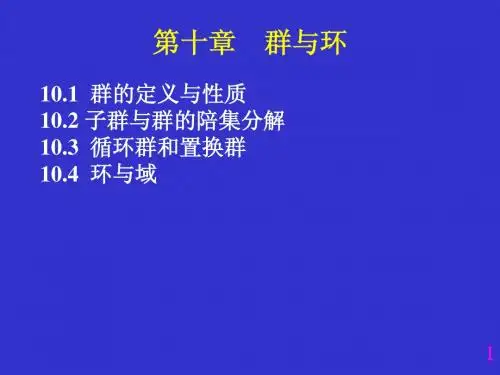 第十章 群与环

10.1 群的定义与性质
10.2 子群与群的陪集分解
10.3 循环群和置换群
10.4 环与域

1